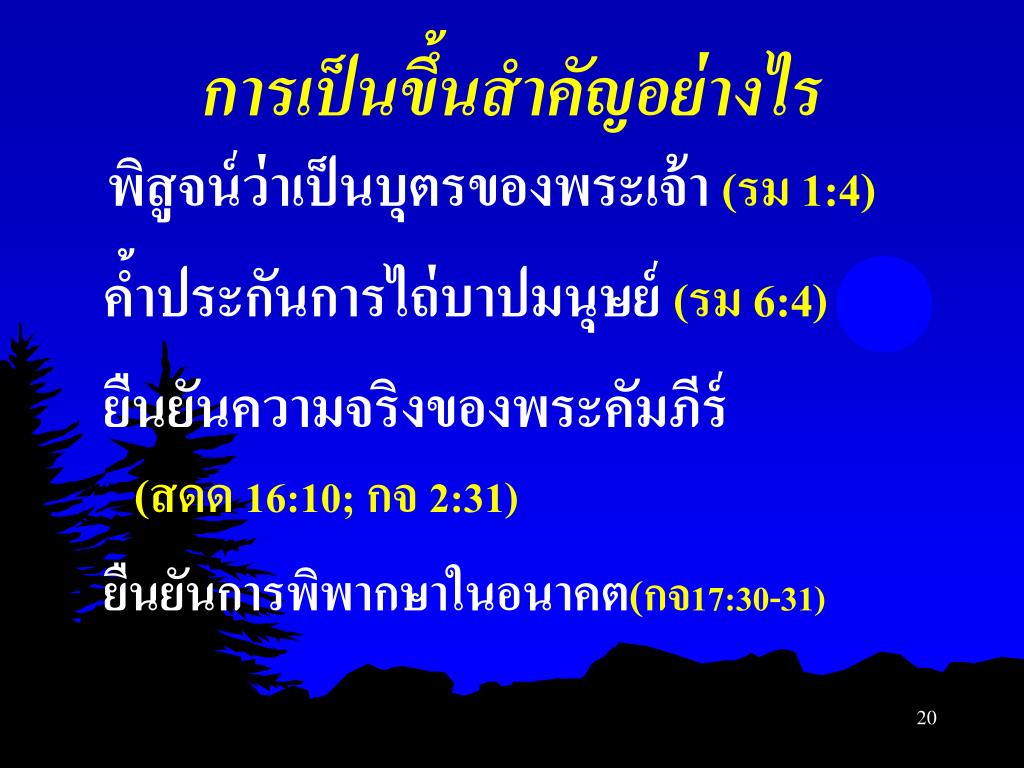 การเป็นขึ้นสำคัญอย่างไร

พิสูจน์ว่าเป็นบุตรของพระเจ้า (รม 1:4)

ค้ำประกันการไถ่บาปมนุษย์ (รม 6:4)

ยืนยันความจริงของพระคัมภีร์ (สดด 16:10; กจ 2:31)

ยืนยันการพิพากษาในอนาคต(กจ17:30-31)

20